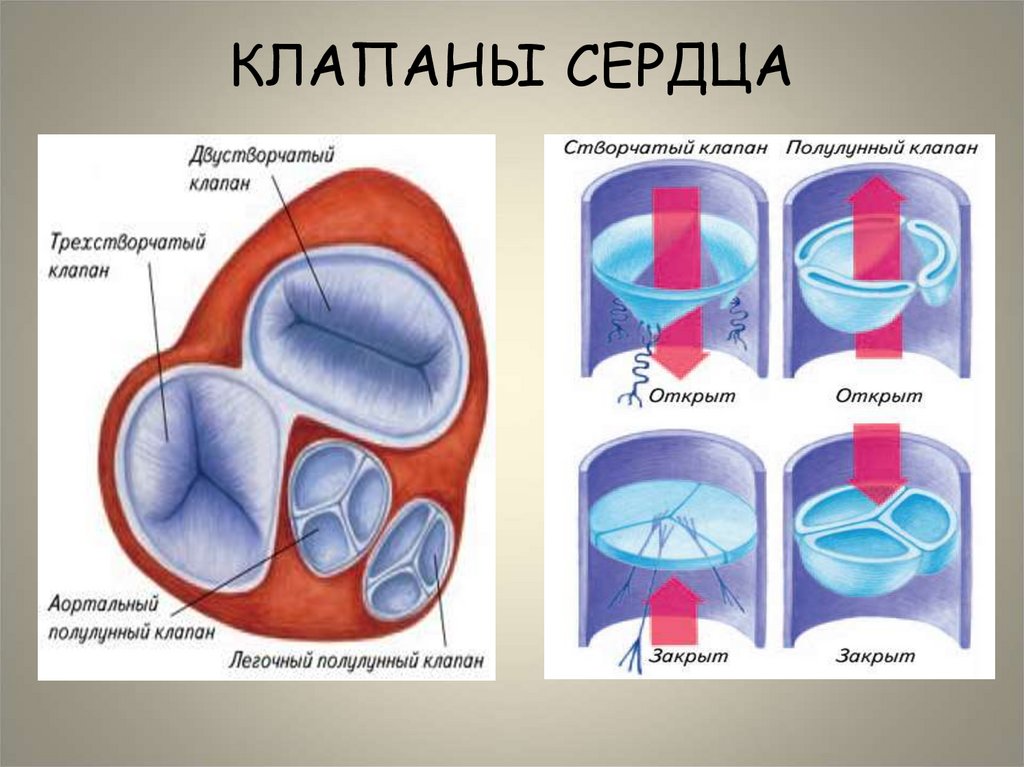 КЛАПАНЫ СЕРДЦА

Двустворчатый клапан

Трехстворчатый клапан

Аортальный полулунный клапан

Легочный полулунный клапан

Створчатый клапан

Полулунный клапан

Открыт

Открыт

Закрыт

Закрыт